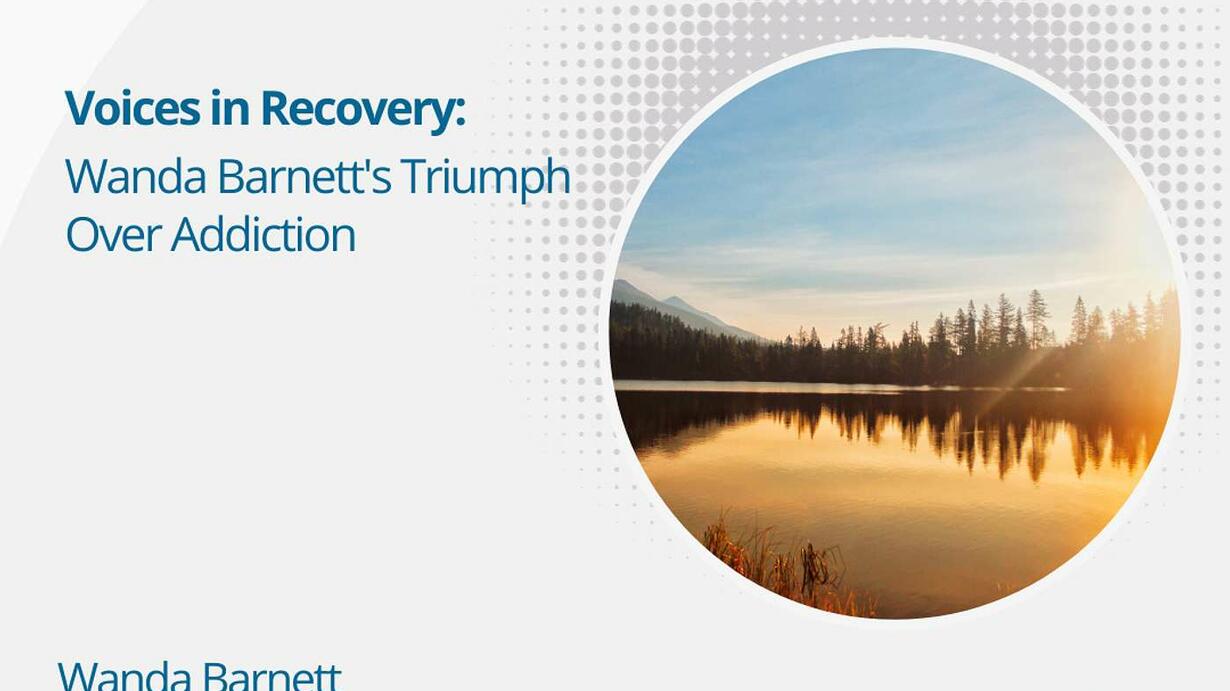 Voices in Recovery:
Wanda Barnett's Triumph Over Addiction

Wanda Barnett